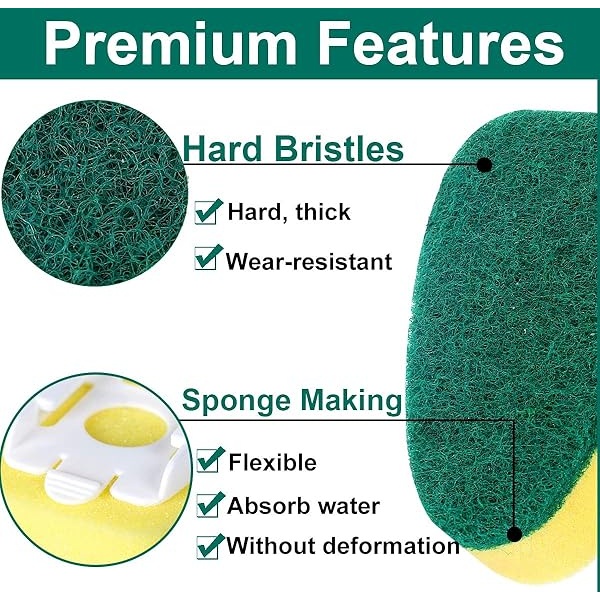 Premium Features

Hard Bristles

Hard, thick

Wear-resistant

Sponge Making

Flexible

Absorb water

Without deformation